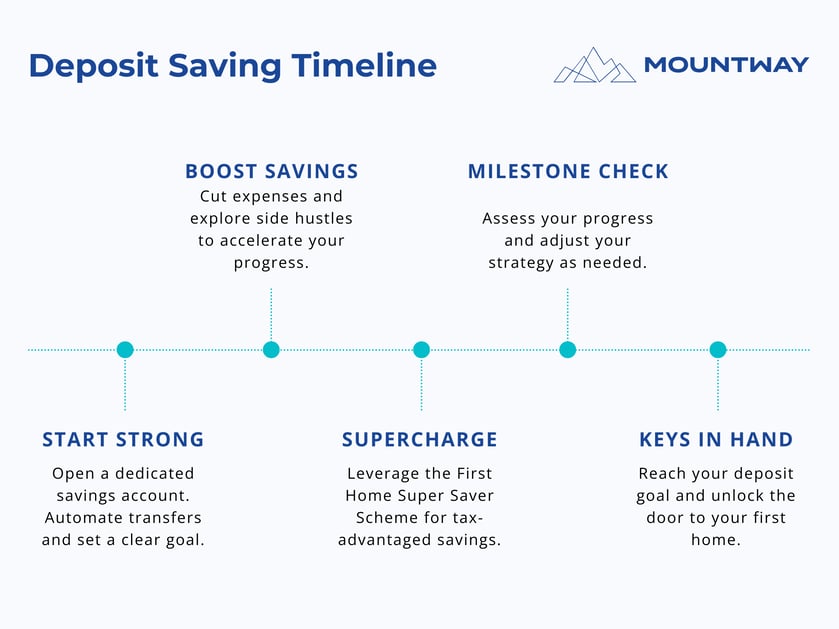 Deposit Saving Timeline

MOUNTWAY

START STRONG
Open a dedicated savings account. Automate transfers and set a clear goal.

BOOST SAVINGS
Cut expenses and explore side hustles to accelerate your progress.

SUPERCHARGE
Leverage the First Home Super Saver Scheme for tax-advantaged savings.

MILESTONE CHECK
Assess your progress and adjust your strategy as needed.

KEYS IN HAND
Reach your deposit goal and unlock the door to your first home.